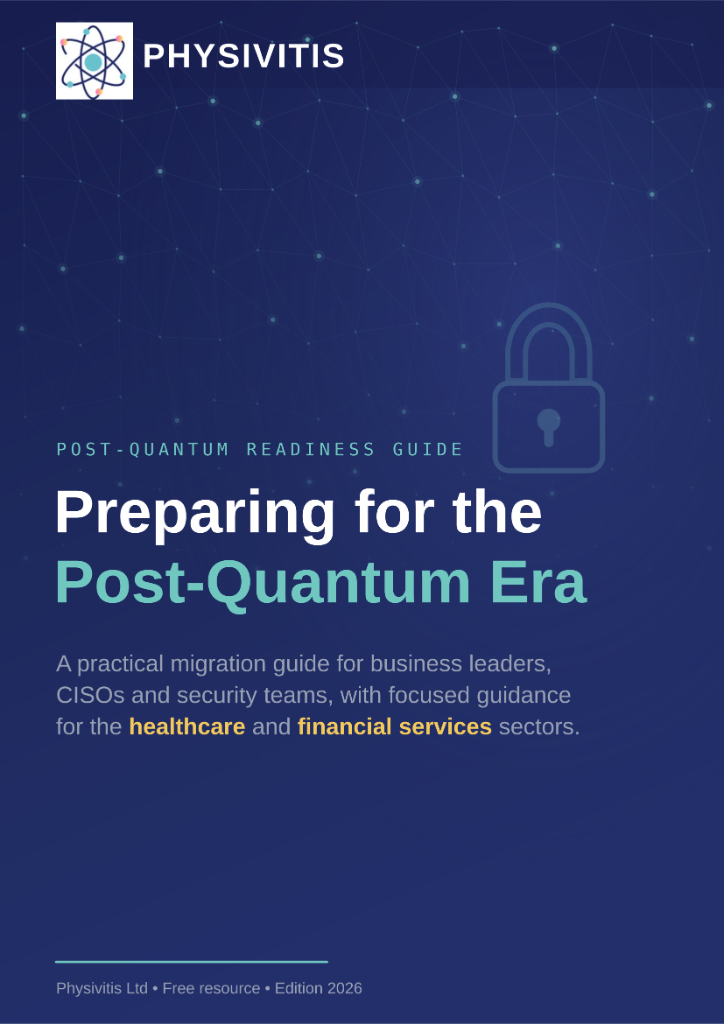 PHYSIVITIS

POST-QUANTUM READINESS GUIDE

Preparing for the Post-Quantum Era

A practical migration guide for business leaders, CISOs and security teams, with focused guidance for the healthcare and financial services sectors.

Physivitis Ltd • Free resource • Edition 2026